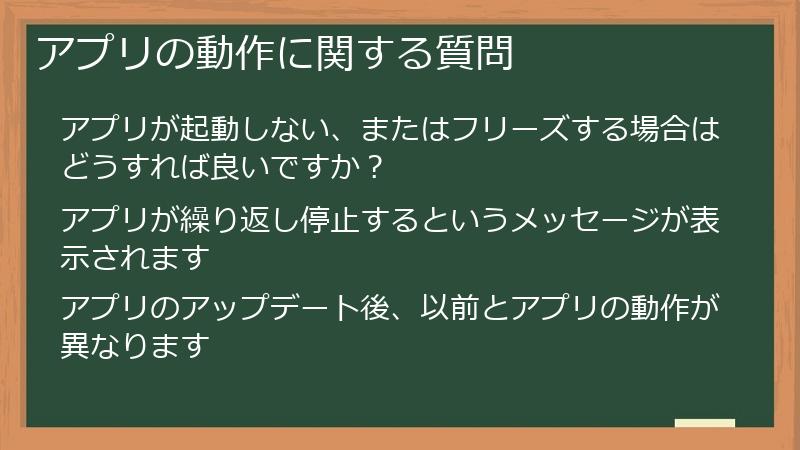 アプリの動作に関する質問

アプリが起動しない、またはフリーズする場合はどうすれば良いですか？

アプリが繰り返し停止するというメッセージが表示されます

アプリのアップデート後、以前とアプリの動作が異なります